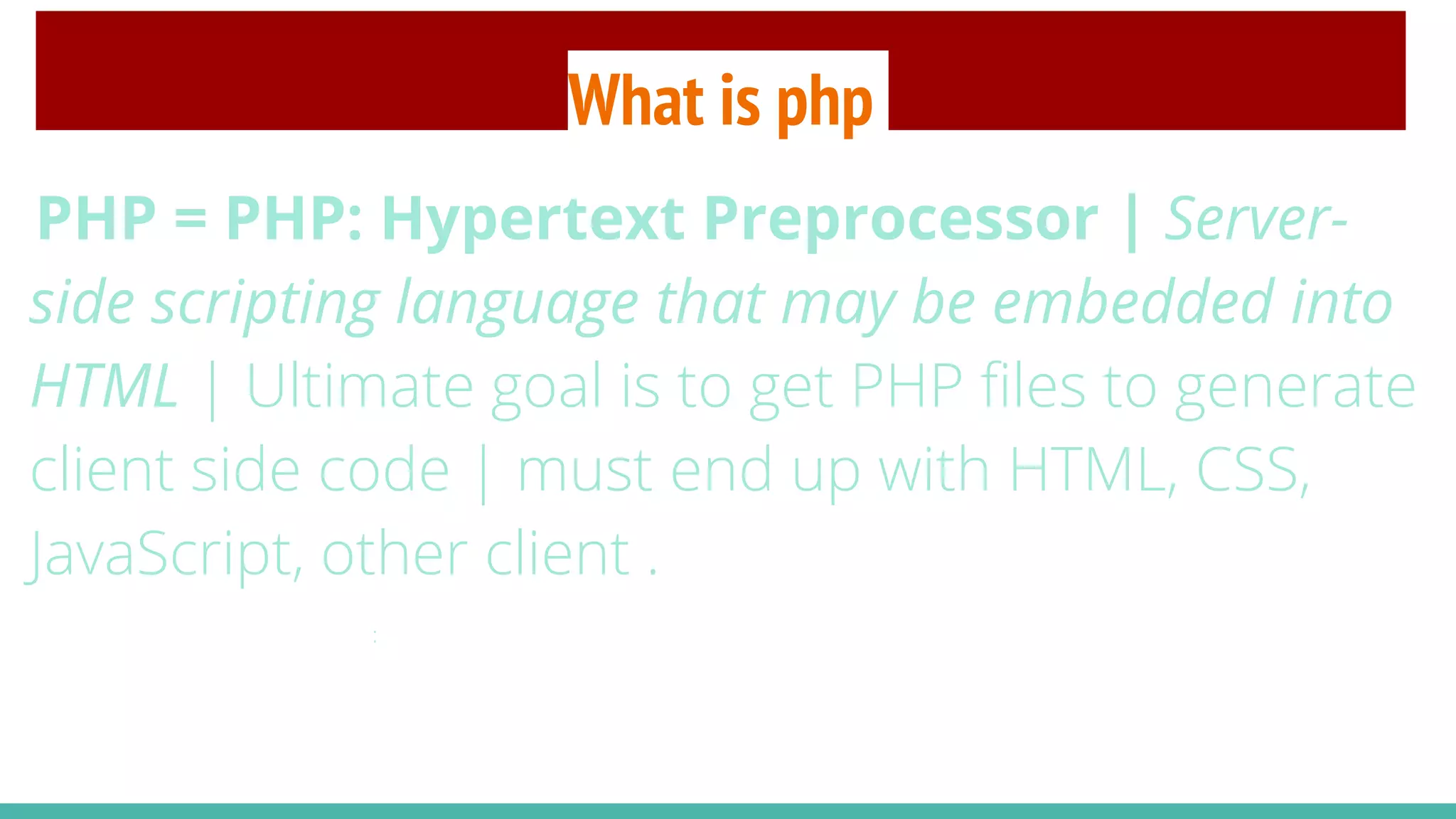 What is php

PHP = PHP: Hypertext Preprocessor | Server-side scripting language that may be embedded into HTML | Ultimate goal is to get PHP files to generate client side code | must end up with HTML, CSS, JavaScript, other client .